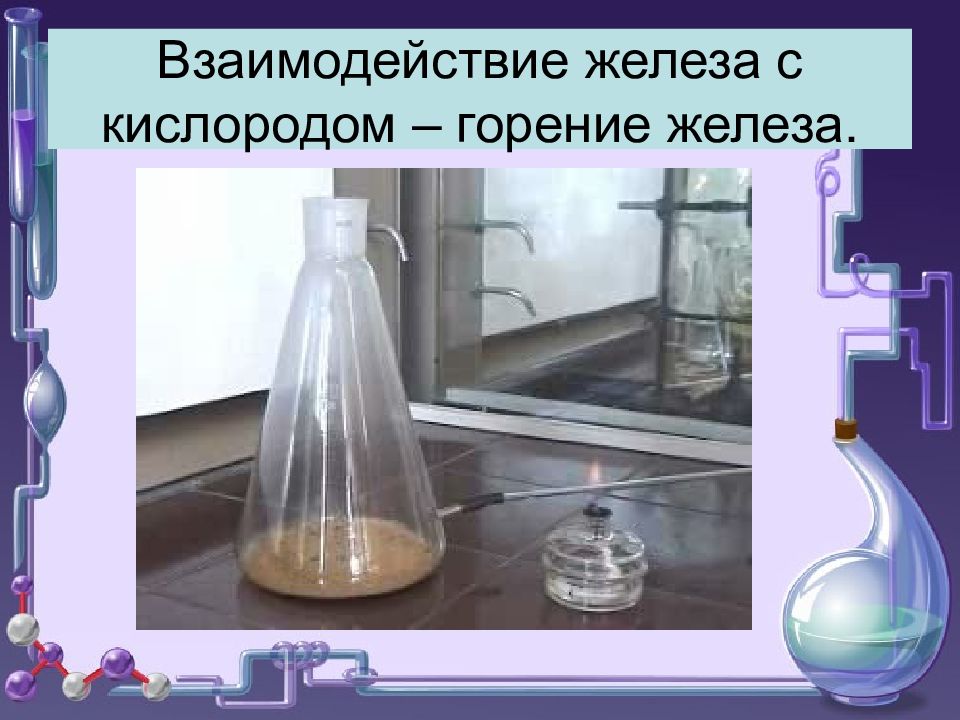 Взаимодействие железа с кислородом – горение железа.